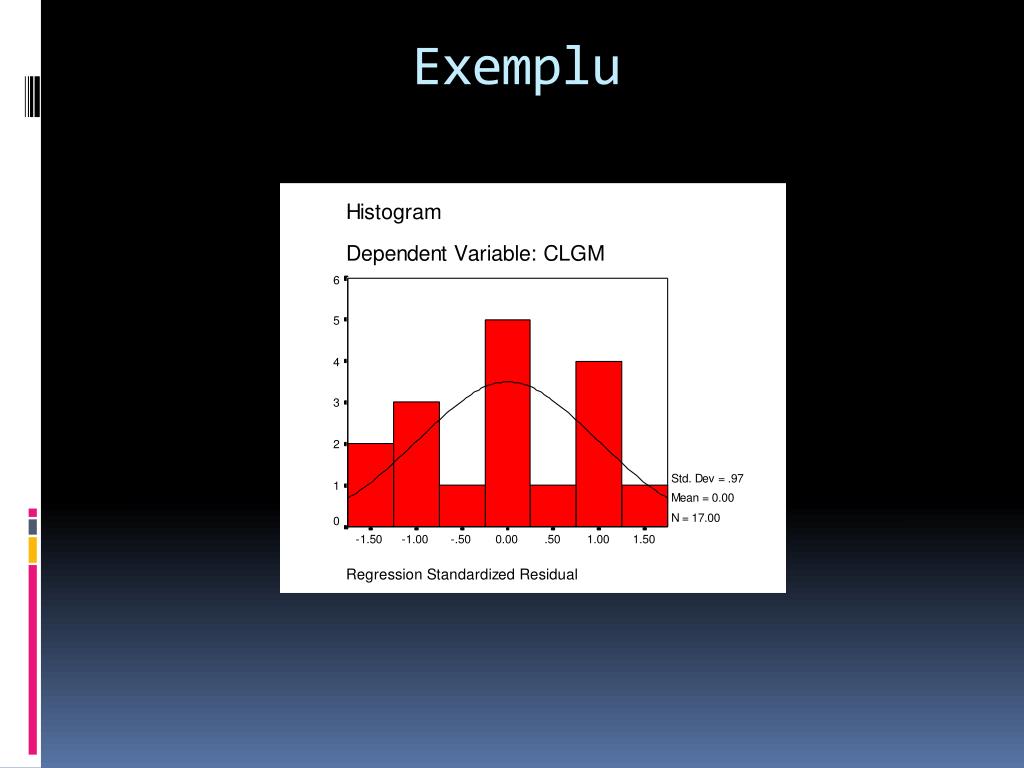 Exemplu

Histogram

Dependent Variable: CLGM

6
5
4
3
2
1
0

-1.50 -1.00 -.50 0.00 .50 1.00 1.50

Std. Dev = .97
Mean = 0.00
N = 17.00

Regression Standardized Residual